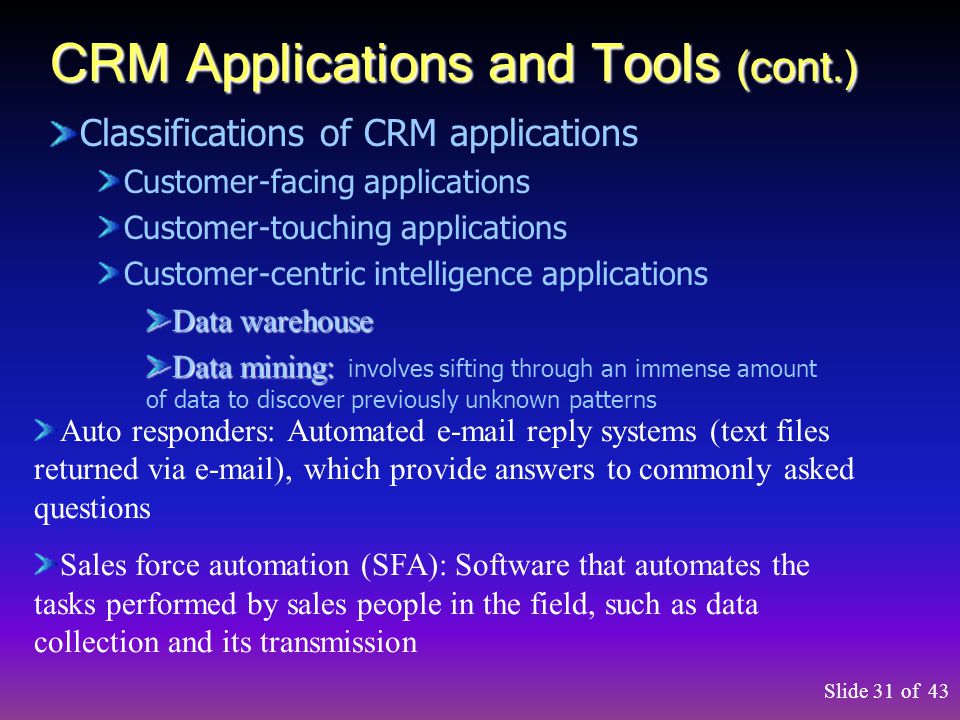 CRM Applications and Tools (cont.)

Classifications of CRM applications

Customer-facing applications

Customer-touching applications

Customer-centric intelligence applications

Data warehouse

Data mining: involves sifting through an immense amount of data to discover previously unknown patterns

Auto responders: Automated e-mail reply systems (text files returned via e-mail), which provide answers to commonly asked questions

Sales force automation (SFA): Software that automates the tasks performed by sales people in the field, such as data collection and its transmission

Slide 31 of 43